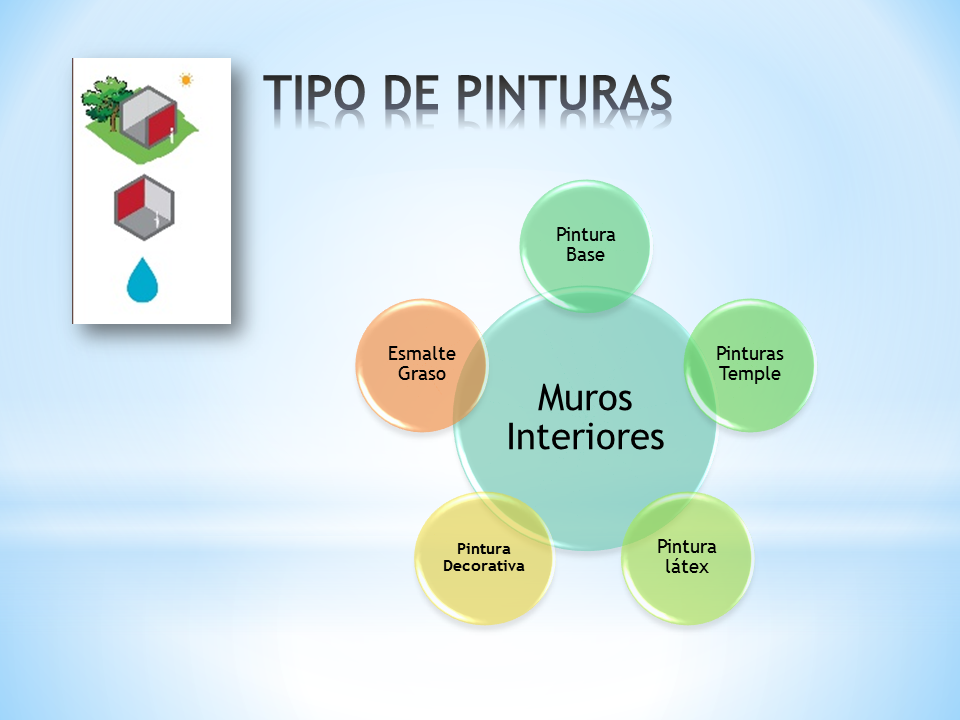 TIPO DE PINTURAS

Muros Interiores

Pintura Base

Pinturas Temple

Pintura látex

Pintura Decorativa

Esmalte Graso